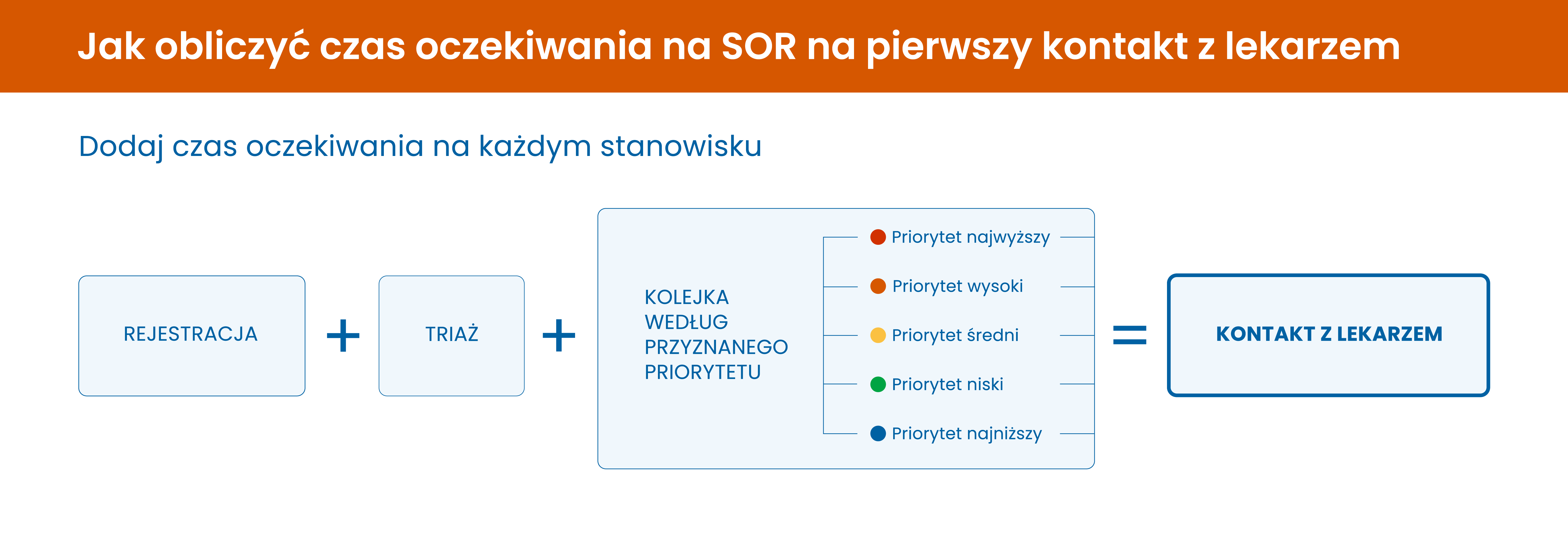 Jak obliczyć czas oczekiwania na SOR na pierwszy kontakt z lekarzem

Dodaj czas oczekiwania na każdym stanowisku

REJESTRACJA + TRIAŻ + KOLEJKA WEDŁUG PRZYZNANEGO PRIORYTETU

Priorytet najwyższy
Priorytet wysoki
Priorytet średni
Priorytet niski
Priorytet najniższy

= KONTAKT Z LEKARZEM